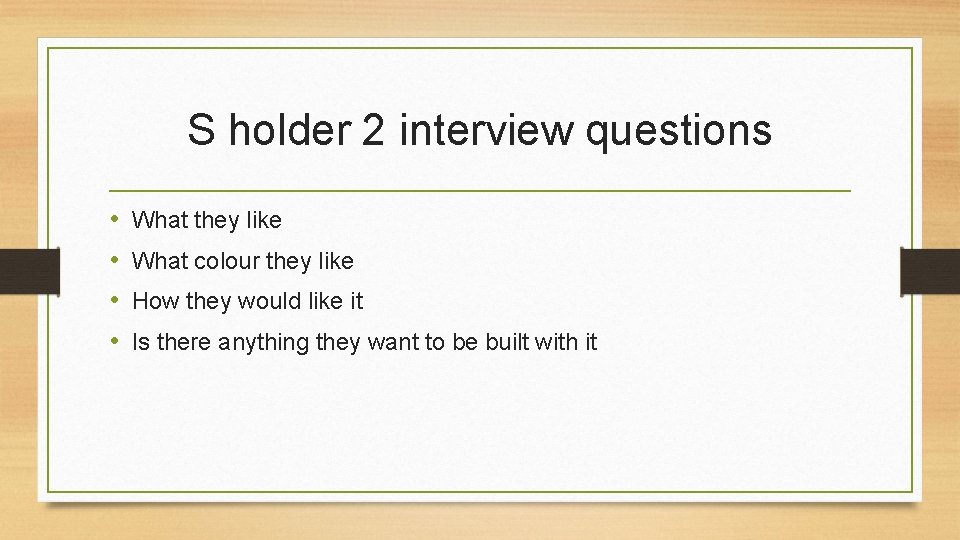 S holder 2 interview questions

• What they like
• What colour they like
• How they would like it
• Is there anything they want to be built with it